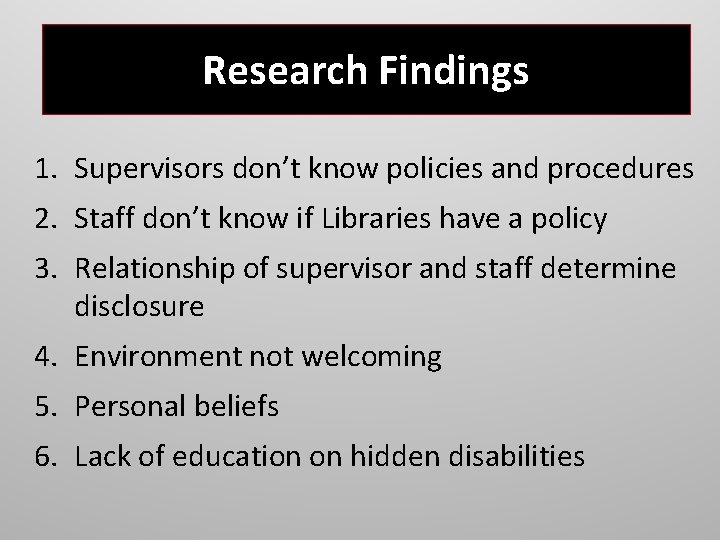 Research Findings

1. Supervisors don’t know policies and procedures
2. Staff don’t know if Libraries have a policy
3. Relationship of supervisor and staff determine disclosure
4. Environment not welcoming
5. Personal beliefs
6. Lack of education on hidden disabilities